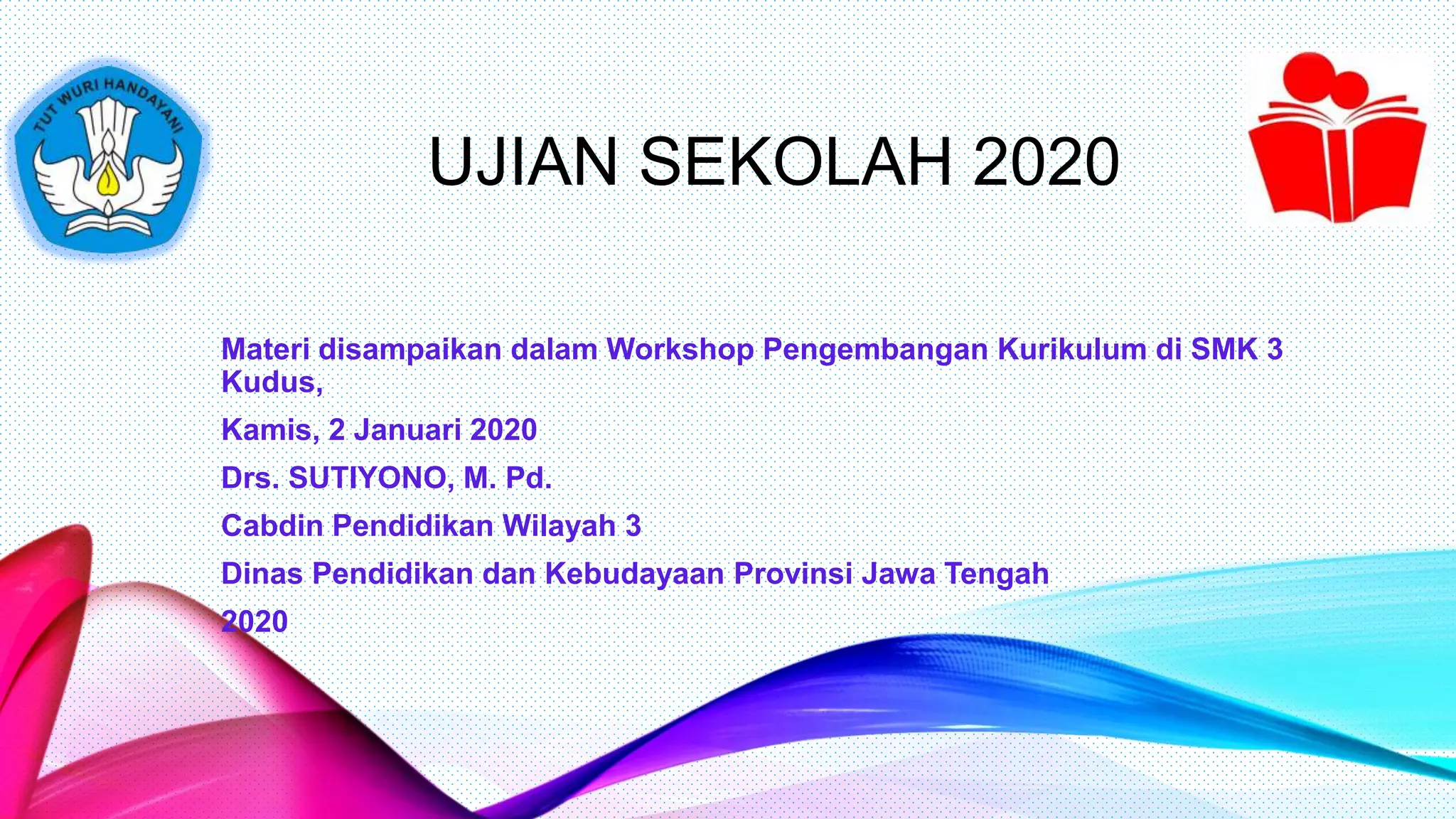 TUT WURI HANDAYANI

UJIAN SEKOLAH 2020

Materi disampaikan dalam Workshop Pengembangan Kurikulum di SMK 3 Kudus,

Kamis, 2 Januari 2020

Drs. SUTIYONO, M. Pd.

Cabdin Pendidikan Wilayah 3

Dinas Pendidikan dan Kebudayaan Provinsi Jawa Tengah

2020